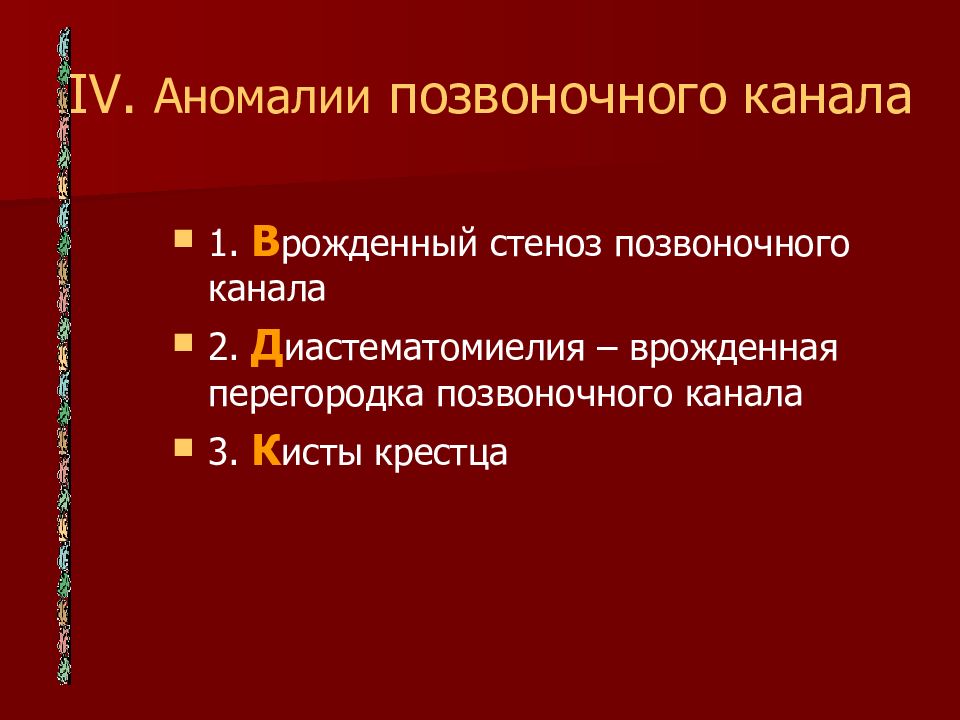 IV. Аномалии позвоночного канала

1. Врожденный стеноз позвоночного канала

2. Диастематомиелия – врожденная перегородка позвоночного канала

3. Кисты крестца